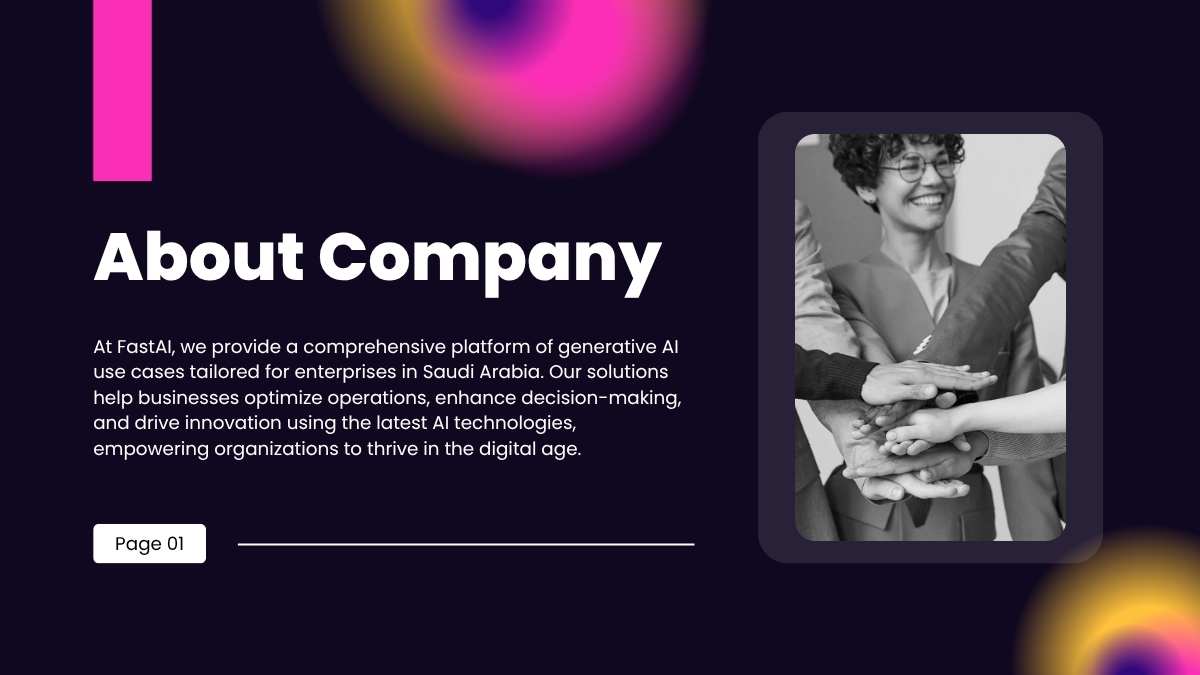 About Company

At FastAI, we provide a comprehensive platform of generative AI use cases tailored for enterprises in Saudi Arabia. Our solutions help businesses optimize operations, enhance decision-making, and drive innovation using the latest AI technologies, empowering organizations to thrive in the digital age.

Page 01